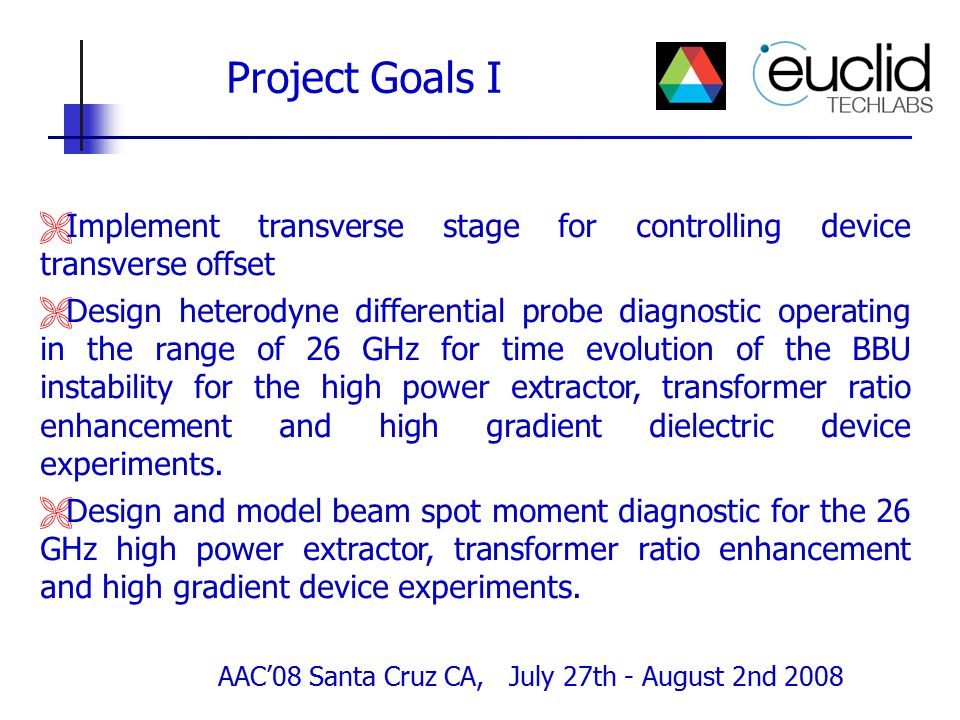 Project Goals I

euclid TECHLABS

Implement transverse stage for controlling device transverse offset

Design heterodyne differential probe diagnostic operating in the range of 26 GHz for time evolution of the BBU instability for the high power extractor, transformer ratio enhancement and high gradient dielectric device experiments.

Design and model beam spot moment diagnostic for the 26 GHz high power extractor, transformer ratio enhancement and high gradient device experiments.

AAC'08 Santa Cruz CA, July 27th - August 2nd 2008